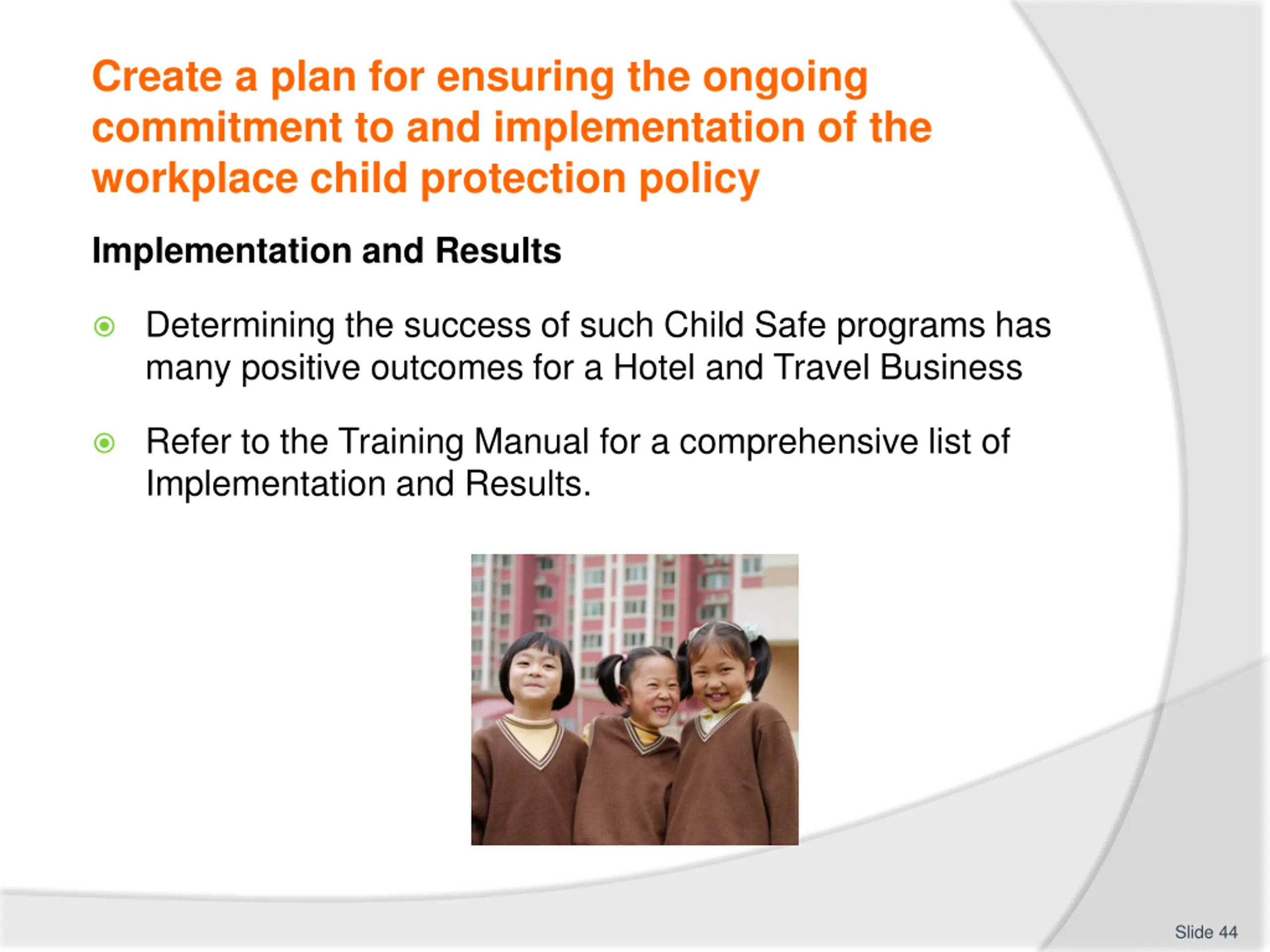 Create a plan for ensuring the ongoing commitment to and implementation of the workplace child protection policy

Implementation and Results

Determining the success of such Child Safe programs has many positive outcomes for a Hotel and Travel Business

Refer to the Training Manual for a comprehensive list of Implementation and Results.

Slide 44